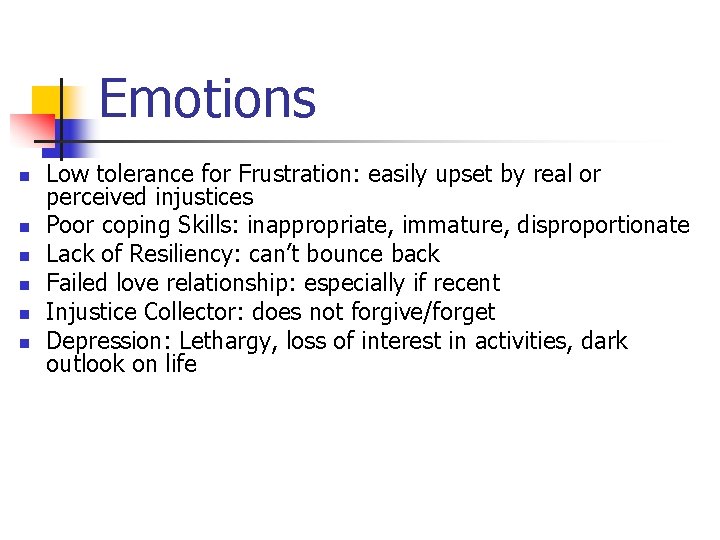 Emotions

- Low tolerance for Frustration: easily upset by real or perceived injustices
- Poor coping Skills: inappropriate, immature, disproportionate
- Lack of Resiliency: can’t bounce back
- Failed love relationship: especially if recent
- Injustice Collector: does not forgive/forget
- Depression: Lethargy, loss of interest in activities, dark outlook on life